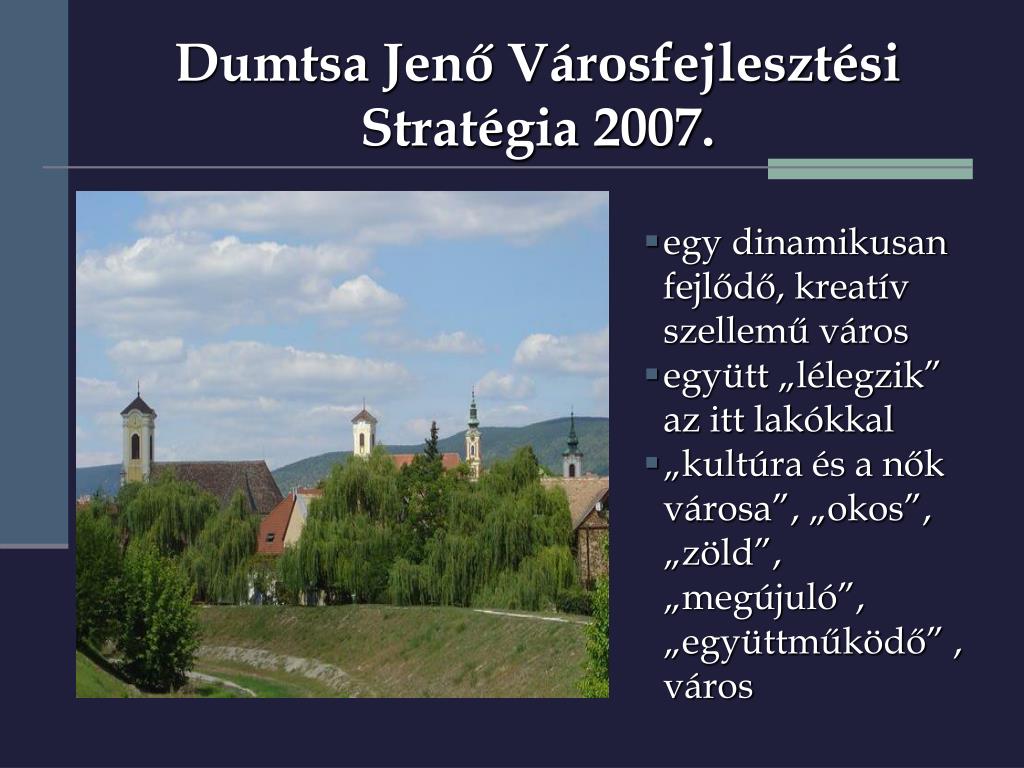 Dumtsa Jenő Városfejlesztési Stratégia 2007.

▪ egy dinamikusan fejlődő, kreatív szellemű város
▪ együtt „lélegzik” az itt lakókkal
▪ „kultúra és a nők városa”, „okos”, „zöld”, „megújuló”, „együttműködő” , város